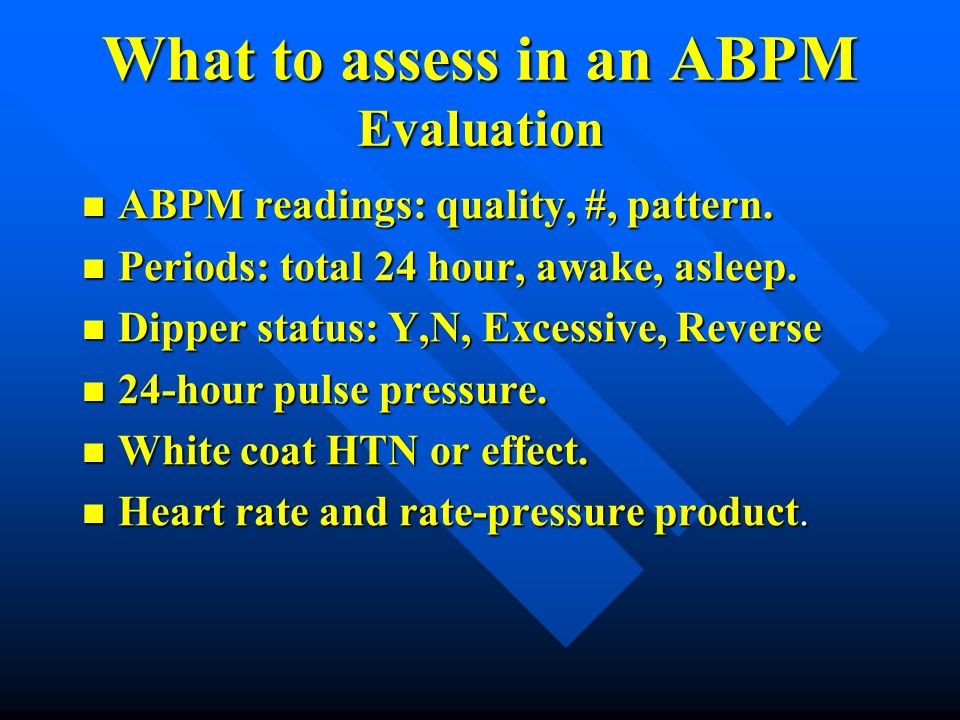 What to assess in an ABPM
Evaluation

- ABPM readings: quality, #, pattern.
- Periods: total 24 hour, awake, asleep.
- Dipper status: Y,N, Excessive, Reverse
- 24-hour pulse pressure.
- White coat HTN or effect.
- Heart rate and rate-pressure product.